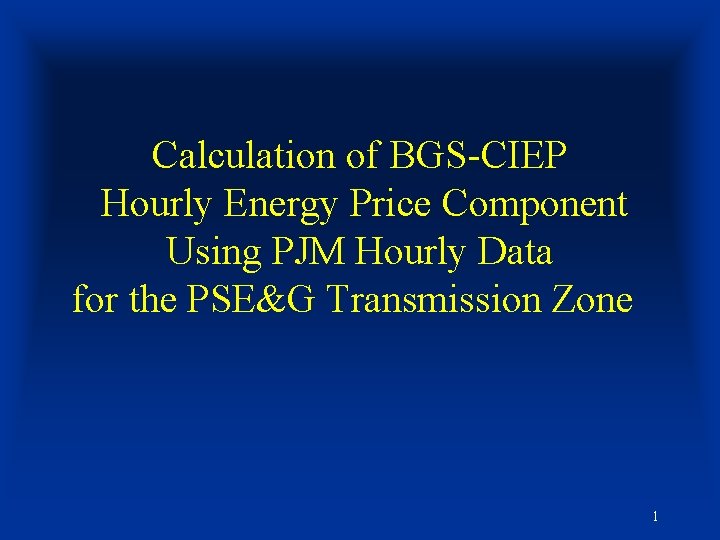 Calculation of BGS-CIEP
Hourly Energy Price Component
Using PJM Hourly Data
for the PSE&G Transmission Zone

1